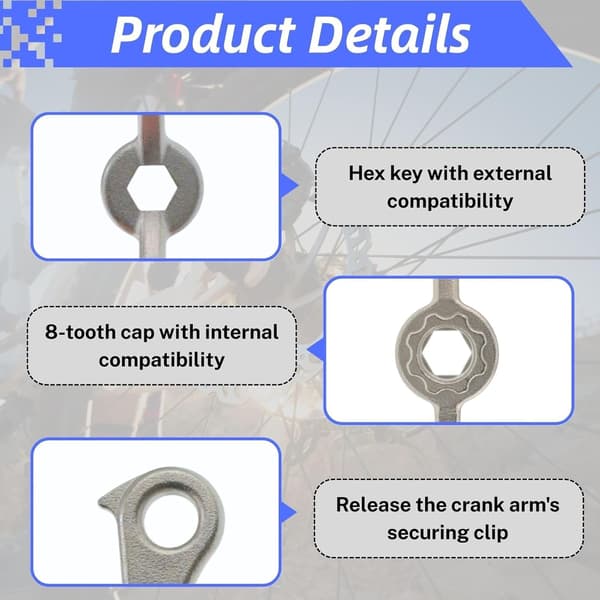 Product Details

Hex key with external compatibility

8-tooth cap with internal compatibility

Release the crank arm's securing clip